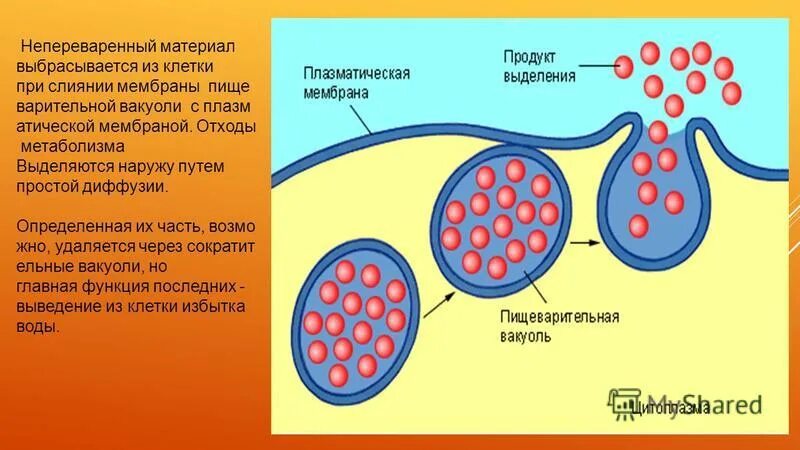 Непереваренный материал выбрасывается из клетки при слиянии мембраны пище варительной вакуоли с плазм атической мембраной. Отходы метаболизма Выделяются наружу путем простой диффузии.

Определенная их часть, возмо жно, удаляется через сократит ельные вакуоли, но главная функция последних - выведение из клетки избытка воды.

Плазматическая мембрана

Продукт выделения

Пищеварительная вакуоль

Цитоплазма

MyShared